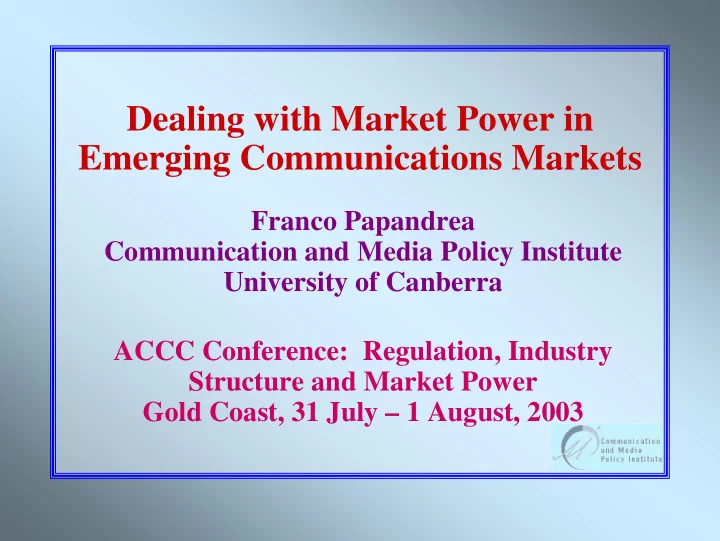 Dealing with Market Power in Emerging Communications Markets

Franco Papandrea
Communication and Media Policy Institute
University of Canberra

ACCC Conference: Regulation, Industry Structure and Market Power
Gold Coast, 31 July – 1 August, 2003

Communication and Media Policy Institute